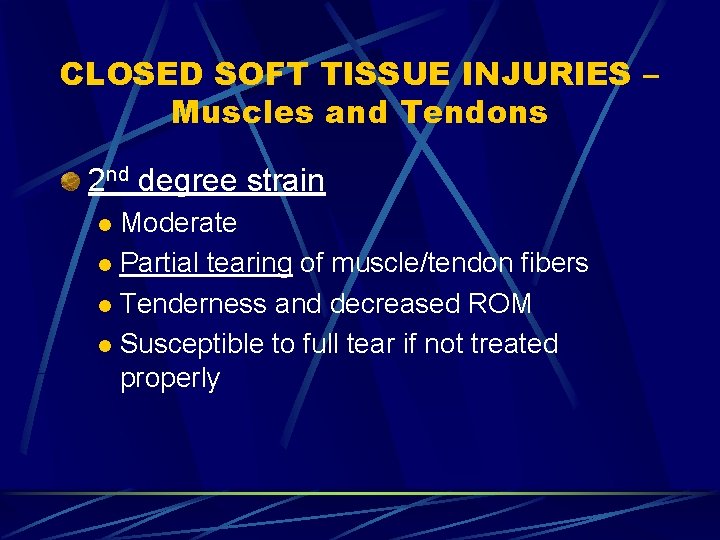 CLOSED SOFT TISSUE INJURIES – Muscles and Tendons

2nd degree strain

- Moderate
- Partial tearing of muscle/tendon fibers
- Tenderness and decreased ROM
- Susceptible to full tear if not treated properly